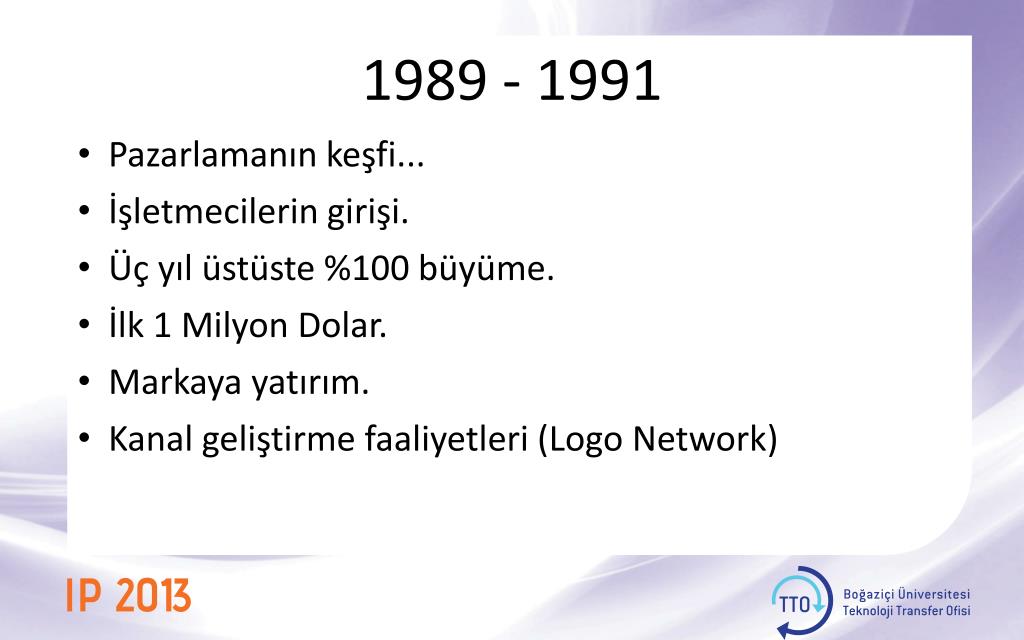 1989 - 1991

• Pazarlamanın keşfi...
• İşletmecilerin girişi.
• Üç yıl üstüste %100 büyüme.
• İlk 1 Milyon Dolar.
• Markaya yatırım.
• Kanal geliştirme faaliyetleri (Logo Network)

IP 2013

TTO
Boğaziçi Üniversitesi
Teknoloji Transfer Ofisi